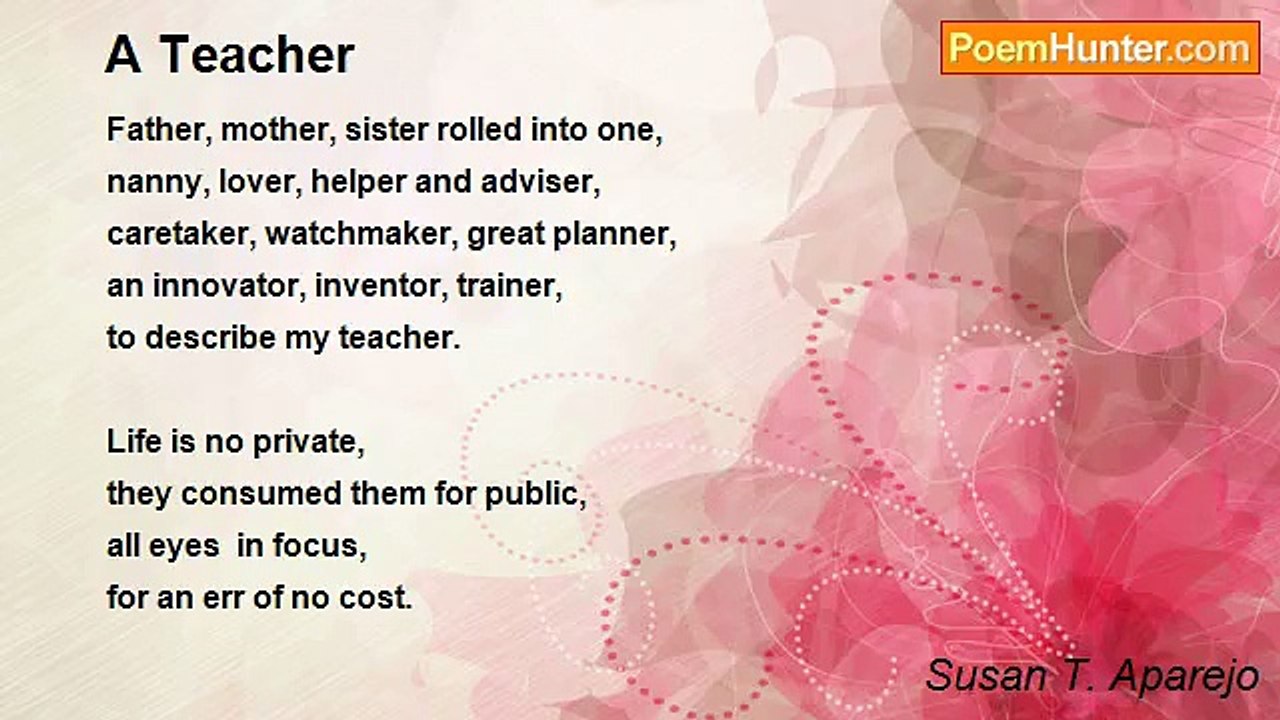 A Teacher

PoemHunter.com

Father, mother, sister rolled into one,
nanny, lover, helper and adviser,
caretaker, watchmaker, great planner,
an innovator, inventor, trainer,
to describe my teacher.

Life is no private,
they consumed them for public,
all eyes in focus,
for an err of no cost.

Susan T. Aparejo